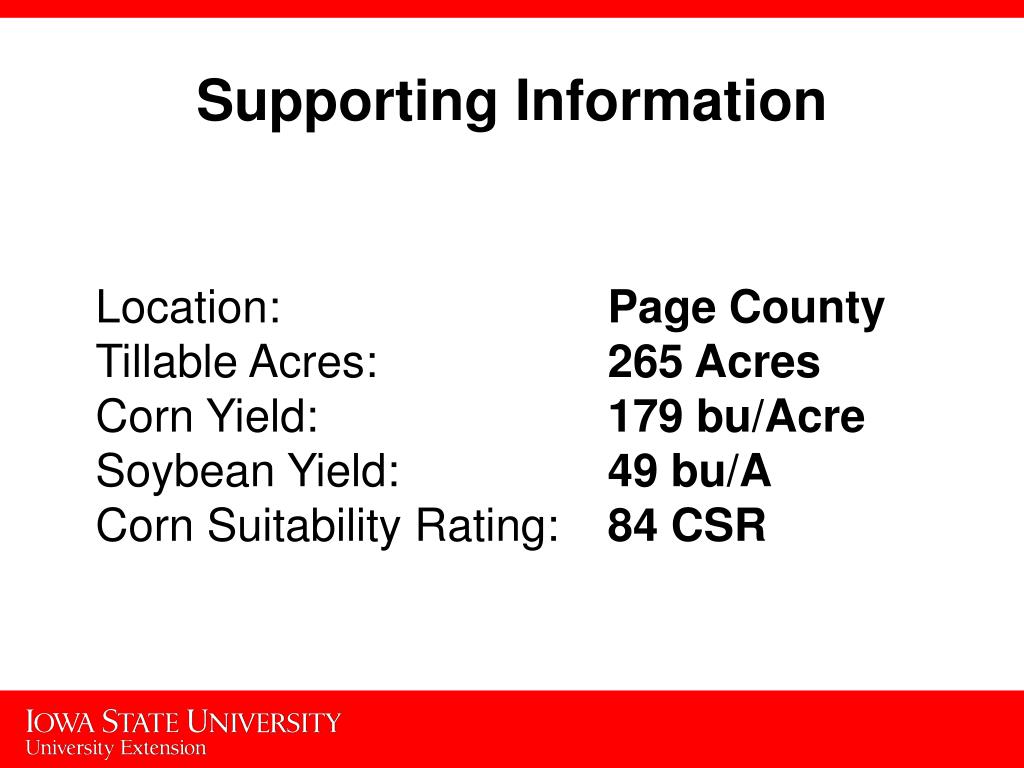 Supporting Information

Location: Page County
Tillable Acres: 265 Acres
Corn Yield: 179 bu/Acre
Soybean Yield: 49 bu/A
Corn Suitability Rating: 84 CSR

IOWA STATE UNIVERSITY
University Extension